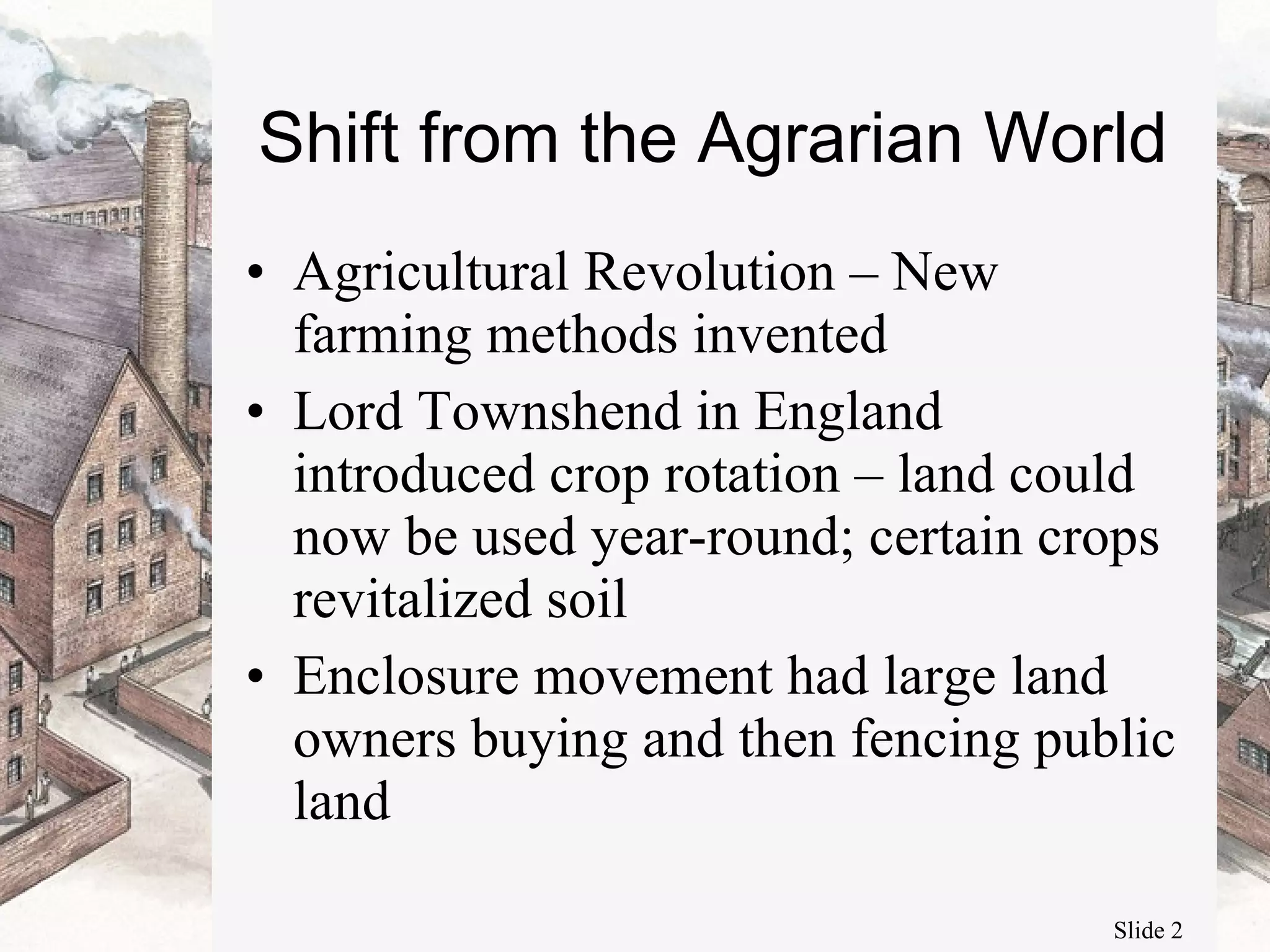 Shift from the Agrarian World

• Agricultural Revolution – New farming methods invented
• Lord Townshend in England introduced crop rotation – land could now be used year-round; certain crops revitalized soil
• Enclosure movement had large land owners buying and then fencing public land

Slide 2